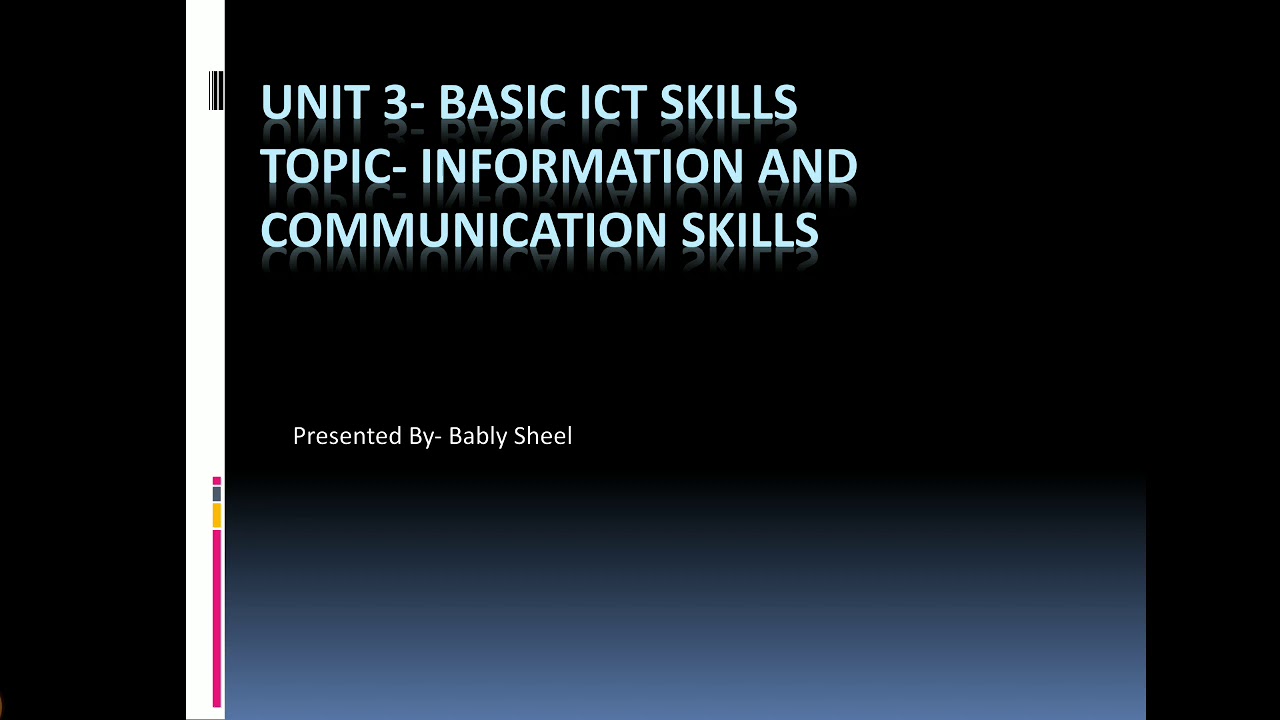 UNIT 3- BASIC ICT SKILLS
TOPIC- INFORMATION AND COMMUNICATION SKILLS

Presented By- Bably Sheel